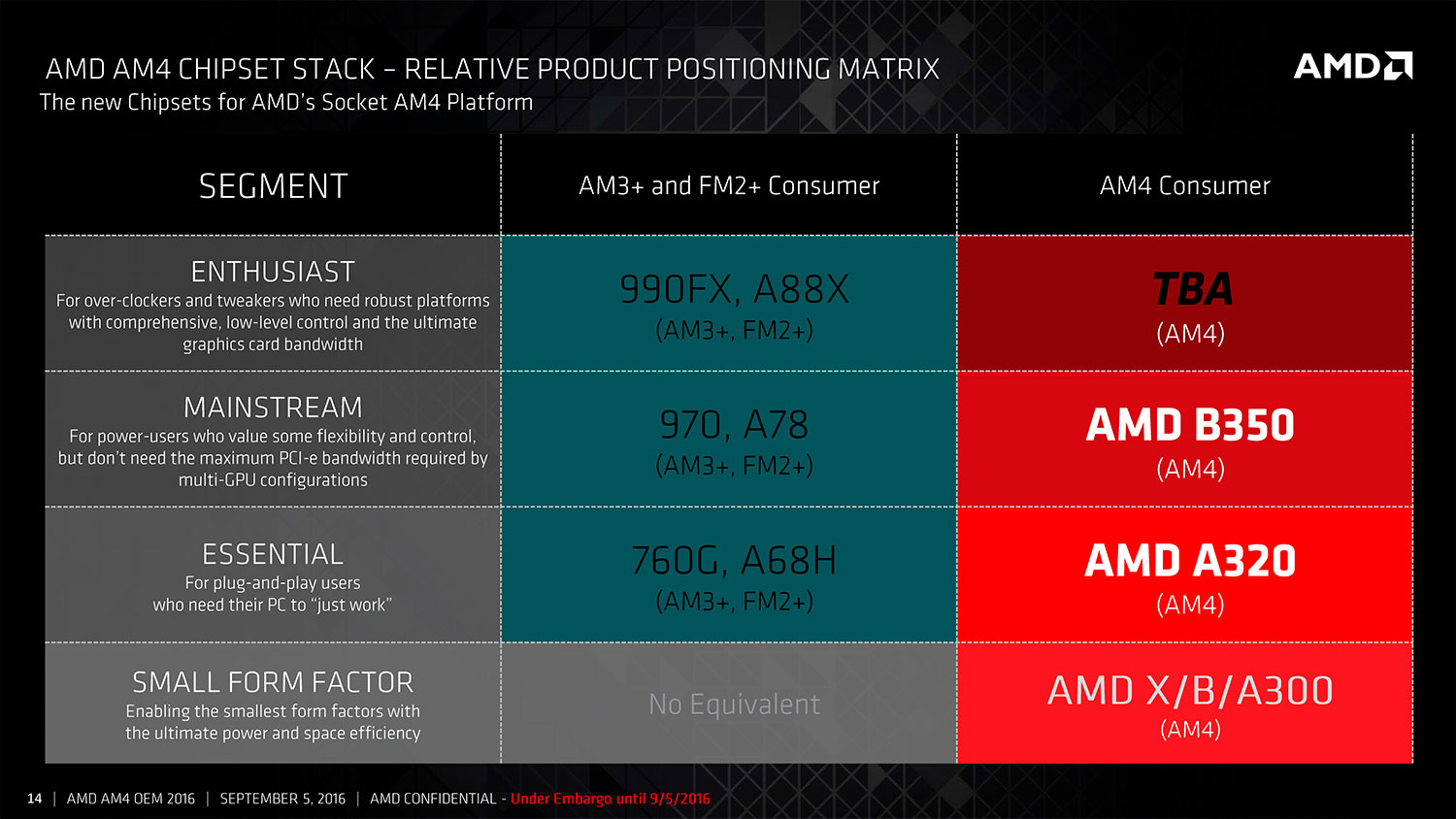 AMD AM4 CHIPSET STACK – RELATIVE PRODUCT POSITIONING MATRIX
The new Chipsets for AMD's Socket AM4 Platform

AMD

| SEGMENT | AM3+ and FM2+ Consumer | AM4 Consumer |
|---|---|---|
| ENTHUSIAST For over-clockers and tweakers who need robust platforms with comprehensive, low-level control and the ultimate graphics card bandwidth | 990FX, A88X (AM3+, FM2+) | TBA (AM4) |
| MAINSTREAM For power-users who value some flexibility and control, but don't need the maximum PCI-e bandwidth required by multi-GPU configurations | 970, A78 (AM3+, FM2+) | AMD B350 (AM4) |
| ESSENTIAL For plug-and-play users who need their PC to "just work" | 760G, A68H (AM3+, FM2+) | AMD A320 (AM4) |
| SMALL FORM FACTOR Enabling the smallest form factors with the ultimate power and space efficiency | No Equivalent | AMD X/B/A300 (AM4) |

14 | AMD AM4 OEM 2016 | SEPTEMBER 5, 2016 | AMD CONFIDENTIAL - Under Embargo until 9/5/2016